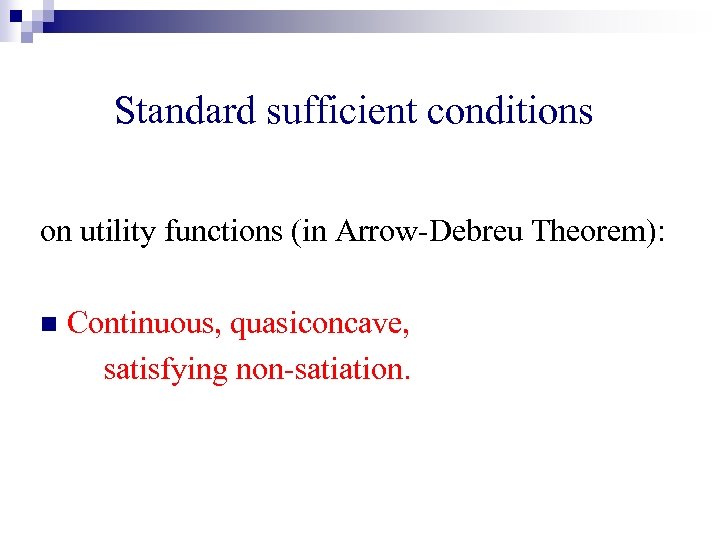 Standard sufficient conditions

on utility functions (in Arrow-Debreu Theorem):

Continuous, quasiconcave, satisfying non-satiation.